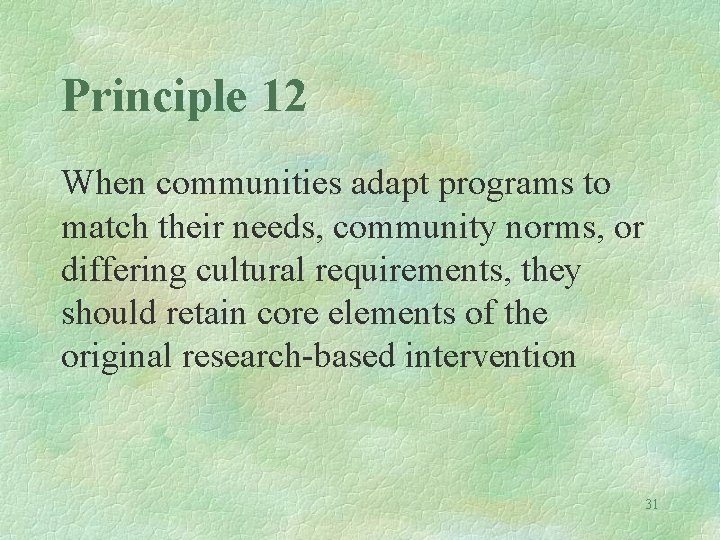 Principle 12

When communities adapt programs to match their needs, community norms, or differing cultural requirements, they should retain core elements of the original research-based intervention

31